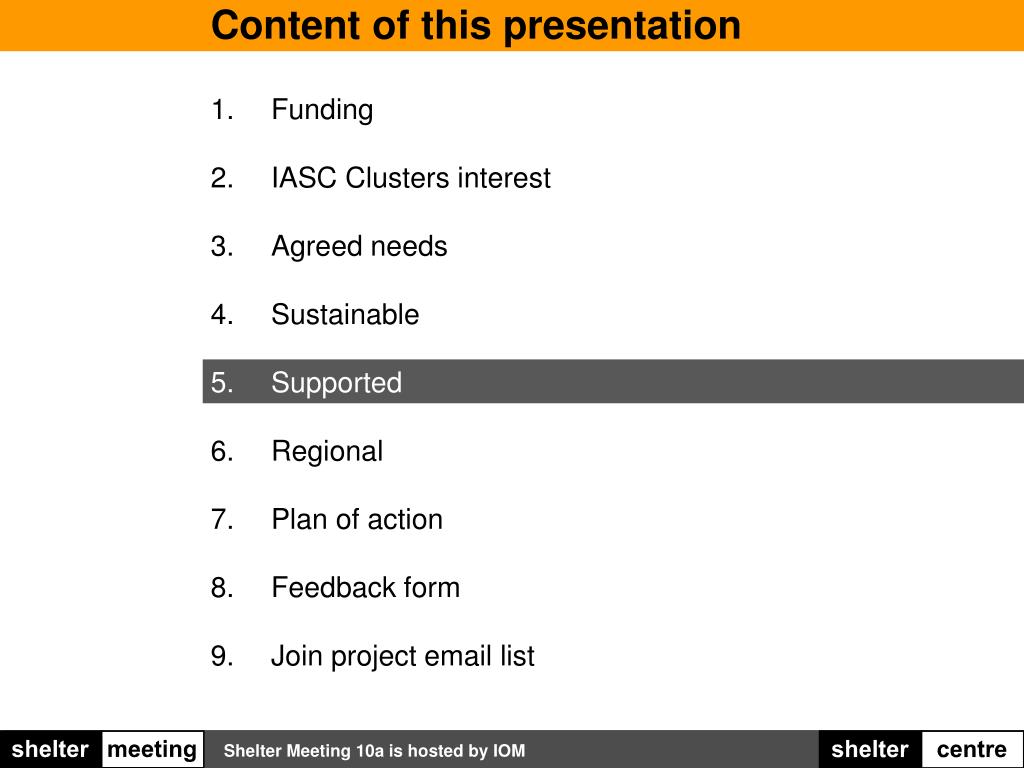 Content of this presentation

1. Funding

2. IASC Clusters interest

3. Agreed needs

4. Sustainable

5. Supported

6. Regional

7. Plan of action

8. Feedback form

9. Join project email list

shelter meeting Shelter Meeting 10a is hosted by IOM shelter centre